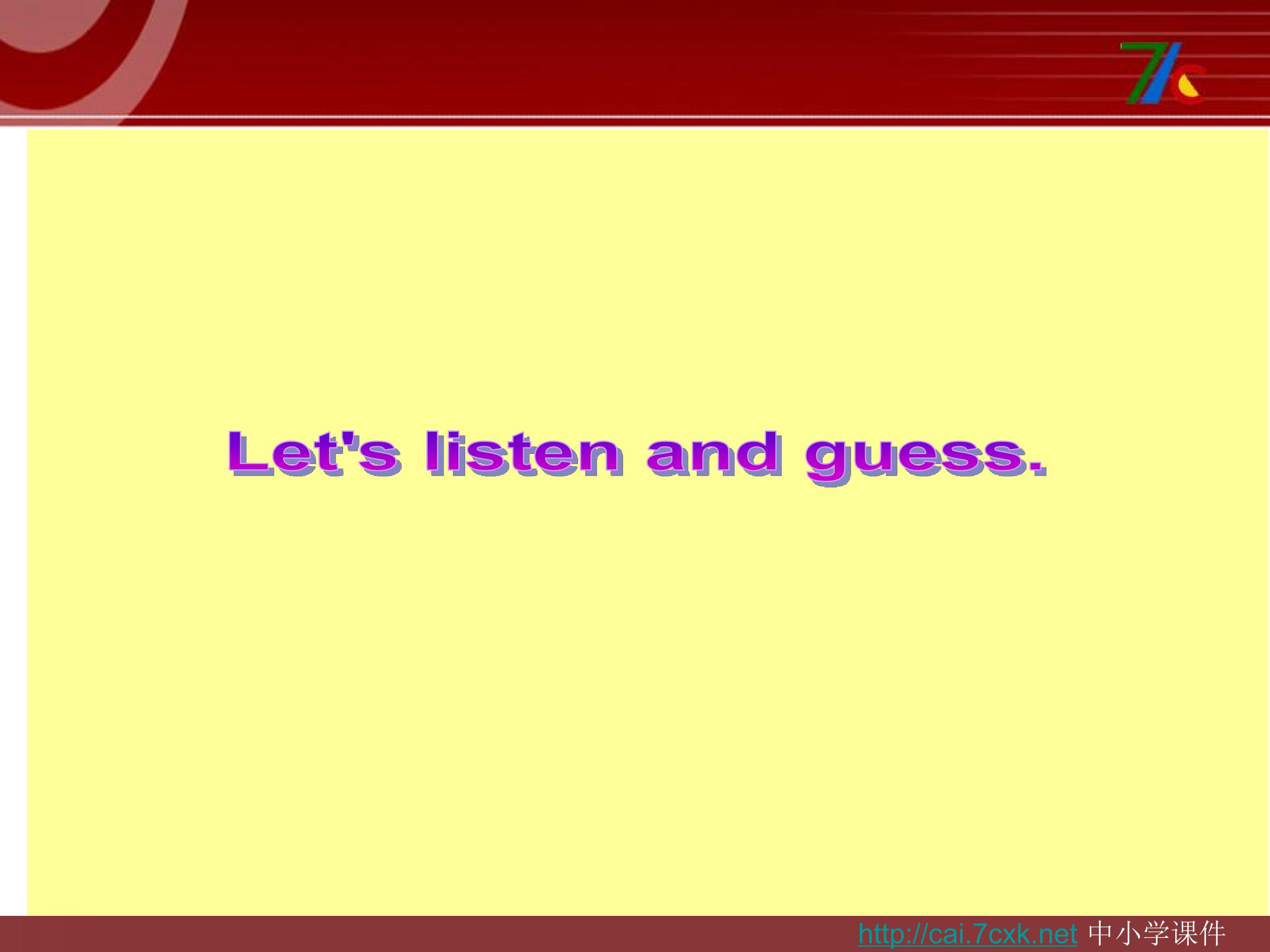 Let's listen and guess.

http://cai.7cxk.net 中小学课件